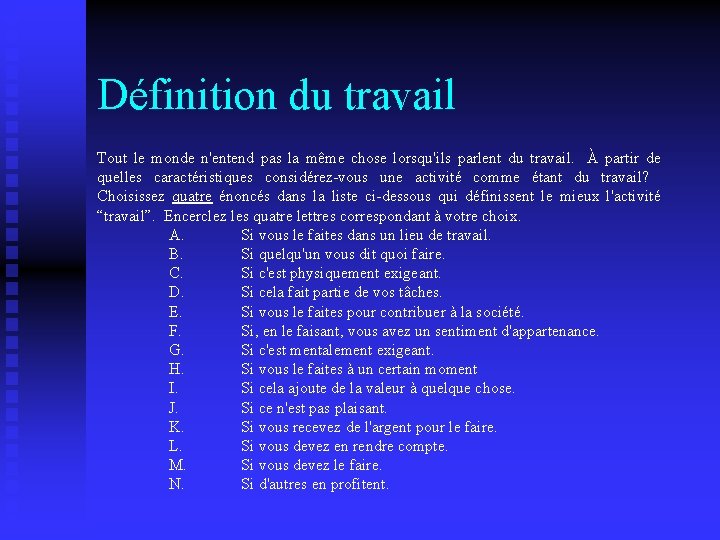 Définition du travail

Tout le monde n'entend pas la même chose lorsqu'ils parlent du travail. À partir de quelles caractéristiques considérez-vous une activité comme étant du travail? Choisissez quatre énoncés dans la liste ci-dessous qui définissent le mieux l'activité “travail”. Encerclez les quatre lettres correspondant à votre choix.

A. Si vous le faites dans un lieu de travail.
B. Si quelqu'un vous dit quoi faire.
C. Si c'est physiquement exigeant.
D. Si cela fait partie de vos tâches.
E. Si vous le faites pour contribuer à la société.
F. Si, en le faisant, vous avez un sentiment d'appartenance.
G. Si c'est mentalement exigeant.
H. Si vous le faites à un certain moment
I. Si cela ajoute de la valeur à quelque chose.
J. Si ce n'est pas plaisant.
K. Si vous recevez de l'argent pour le faire.
L. Si vous devez en rendre compte.
M. Si vous devez le faire.
N. Si d'autres en profitent.